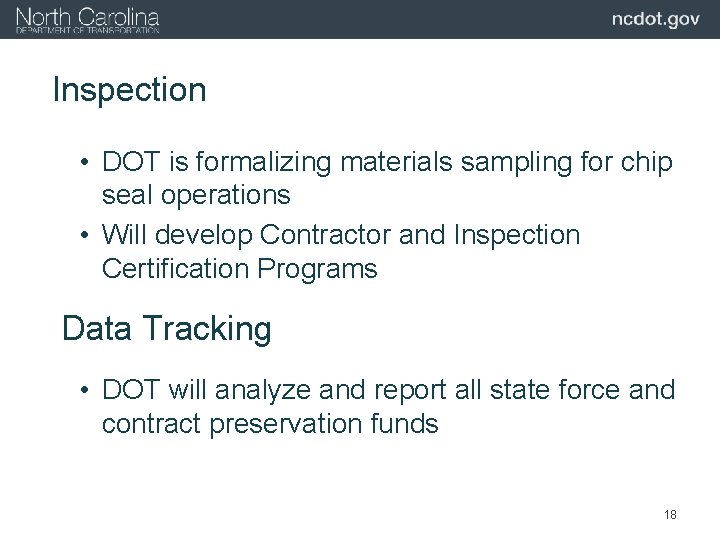 North Carolina
DEPARTMENT OF TRANSPORTATION

ncdot.gov

Inspection

• DOT is formalizing materials sampling for chip seal operations
• Will develop Contractor and Inspection Certification Programs

Data Tracking

• DOT will analyze and report all state force and contract preservation funds

18